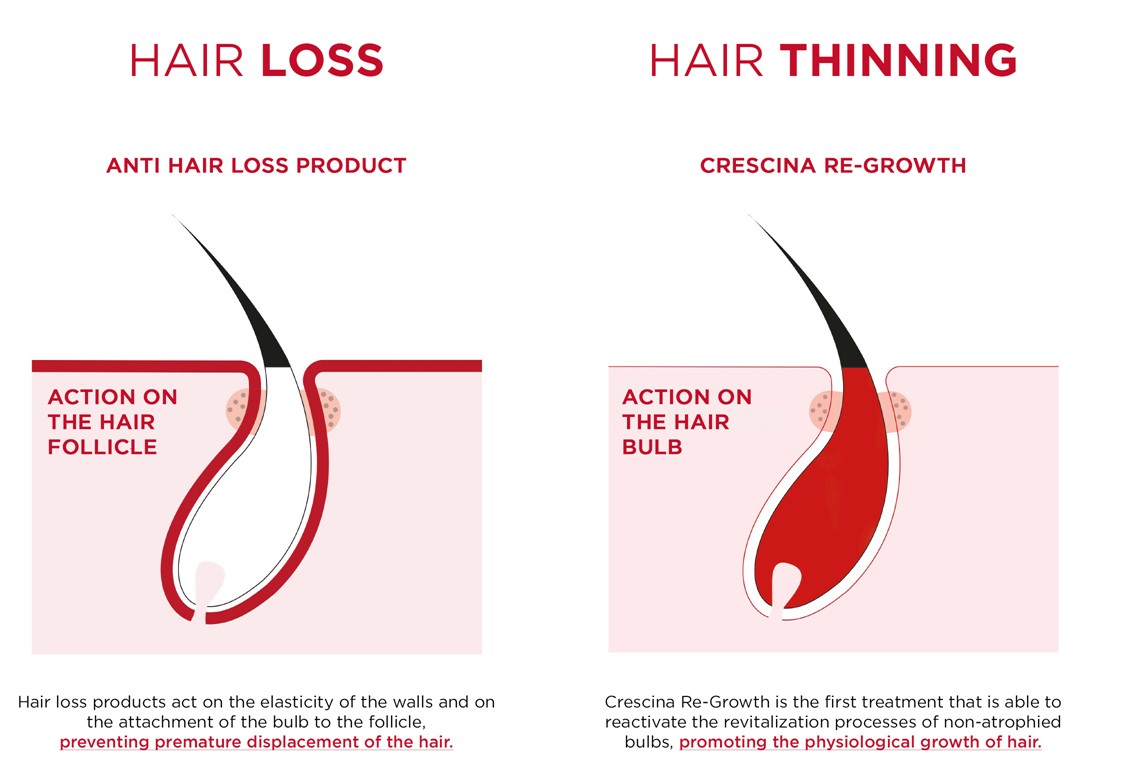 HAIR LOSS

ANTI HAIR LOSS PRODUCT

ACTION ON THE HAIR FOLLICLE

Hair loss products act on the elasticity of the walls and on the attachment of the bulb to the follicle, preventing premature displacement of the hair.

HAIR THINNING

CRESCINA RE-GROWTH

ACTION ON THE HAIR BULB

Crescina Re-Growth is the first treatment that is able to reactivate the revitalization processes of non-atrophied bulbs, promoting the physiological growth of hair.